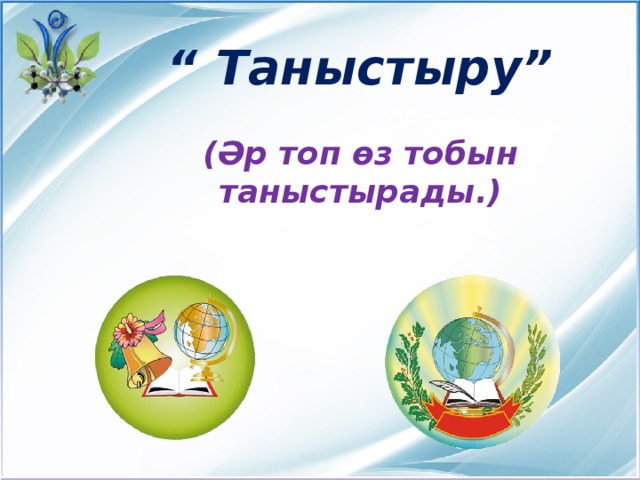 “ Таныстыру”

(Әр топ өз тобын таныстырады.)